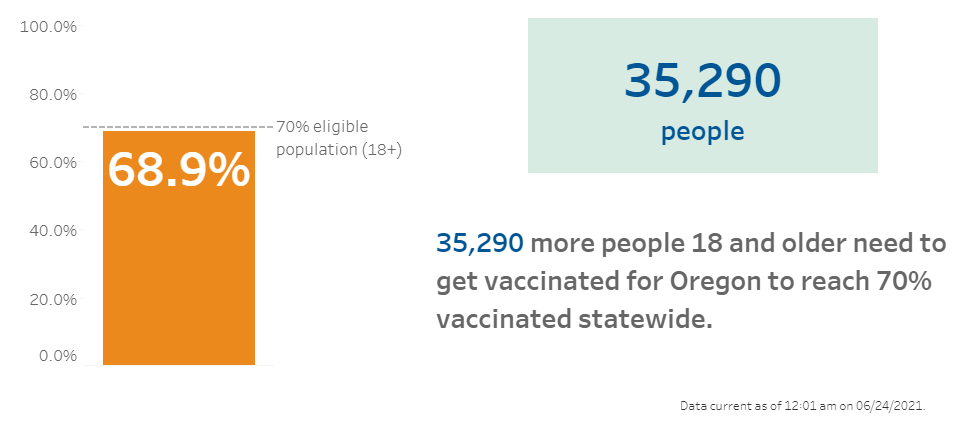 100.0%
80.0%
60.0%
40.0%
20.0%
0.0%

70% eligible population (18+)

68.9%

35,290
people

35,290 more people 18 and older need to get vaccinated for Oregon to reach 70% vaccinated statewide.

Data current as of 12:01 am on 06/24/2021.